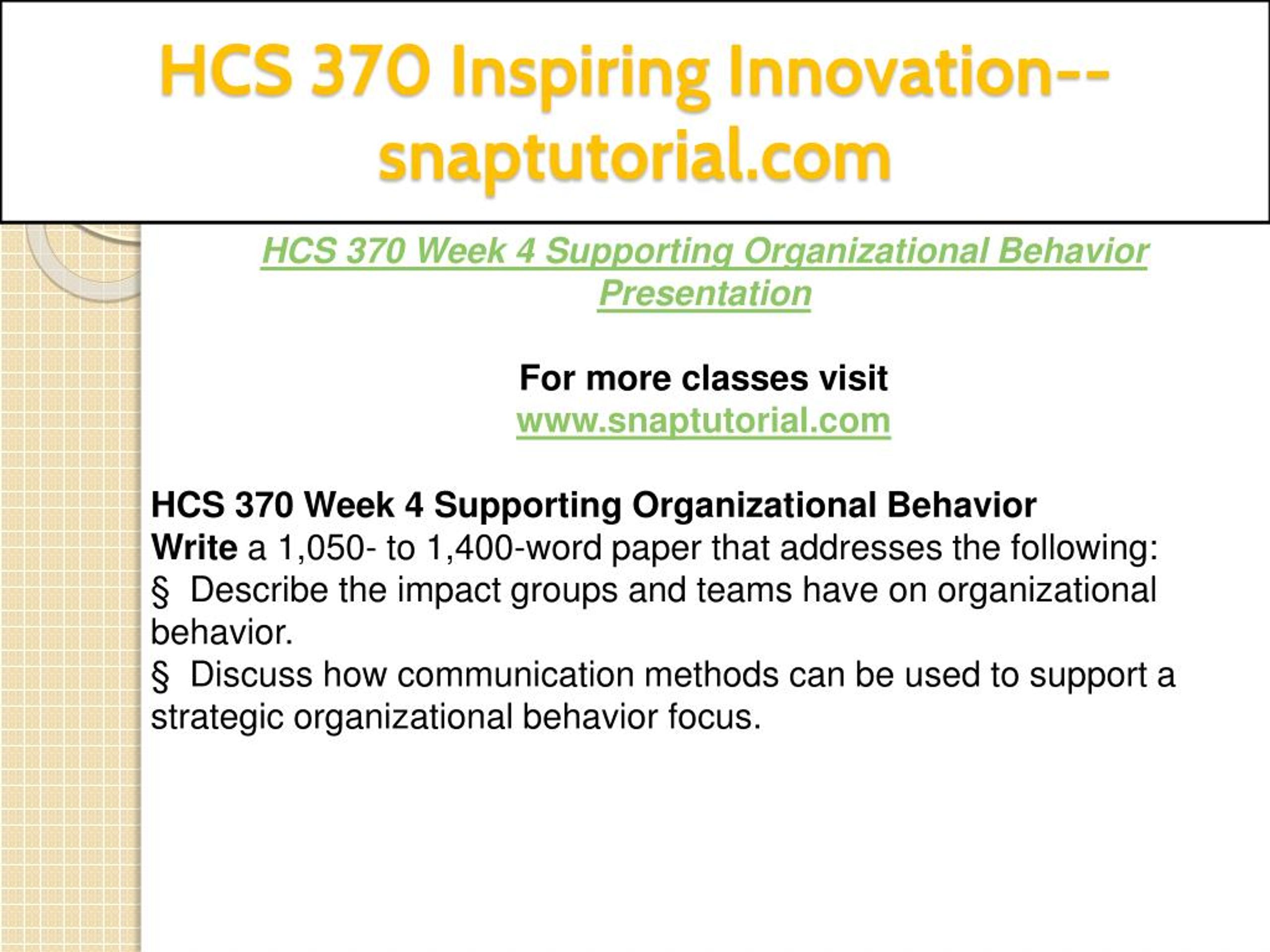 HCS 370 Inspiring Innovation--snaptutorial.com

HCS 370 Week 4 Supporting Organizational Behavior Presentation

For more classes visit
www.snaptutorial.com

HCS 370 Week 4 Supporting Organizational Behavior
Write a 1,050- to 1,400-word paper that addresses the following:
§ Describe the impact groups and teams have on organizational behavior.
§ Discuss how communication methods can be used to support a strategic organizational behavior focus.